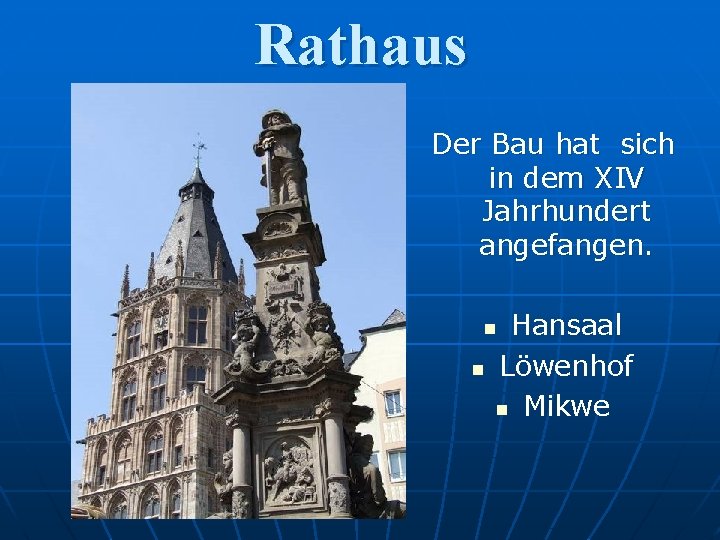 Rathaus

Der Bau hat sich in dem XIV Jahrhundert angefangen.

- Hansaal
- Löwenhof
- Mikwe